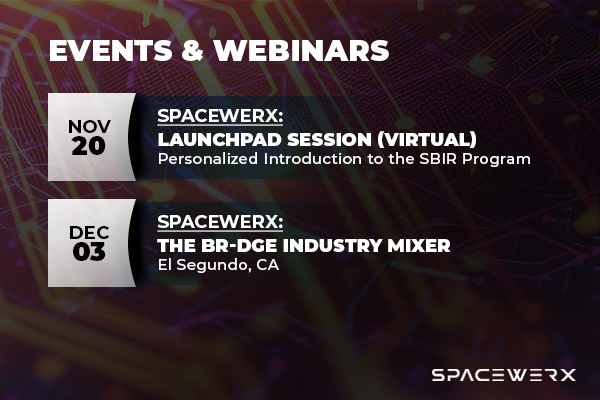 EVENTS & WEBINARS

NOV 20

SPACEWERX:
LAUNCHPAD SESSION (VIRTUAL)
Personalized Introduction to the SBIR Program

DEC 03

SPACEWERX:
THE BR-DGE INDUSTRY MIXER
El Segundo, CA

SPACEWERX